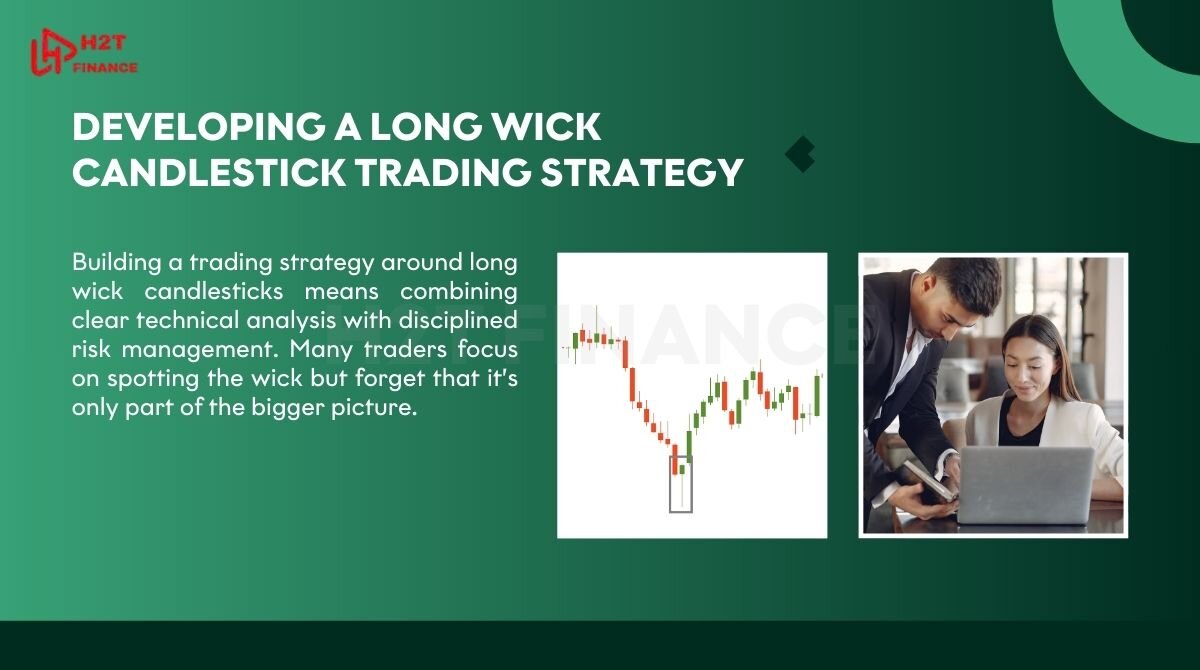 H2T FINANCE

DEVELOPING A LONG WICK CANDLESTICK TRADING STRATEGY

Building a trading strategy around long wick candlesticks means combining clear technical analysis with disciplined risk management. Many traders focus on spotting the wick but forget that it's only part of the bigger picture.

FINANCE